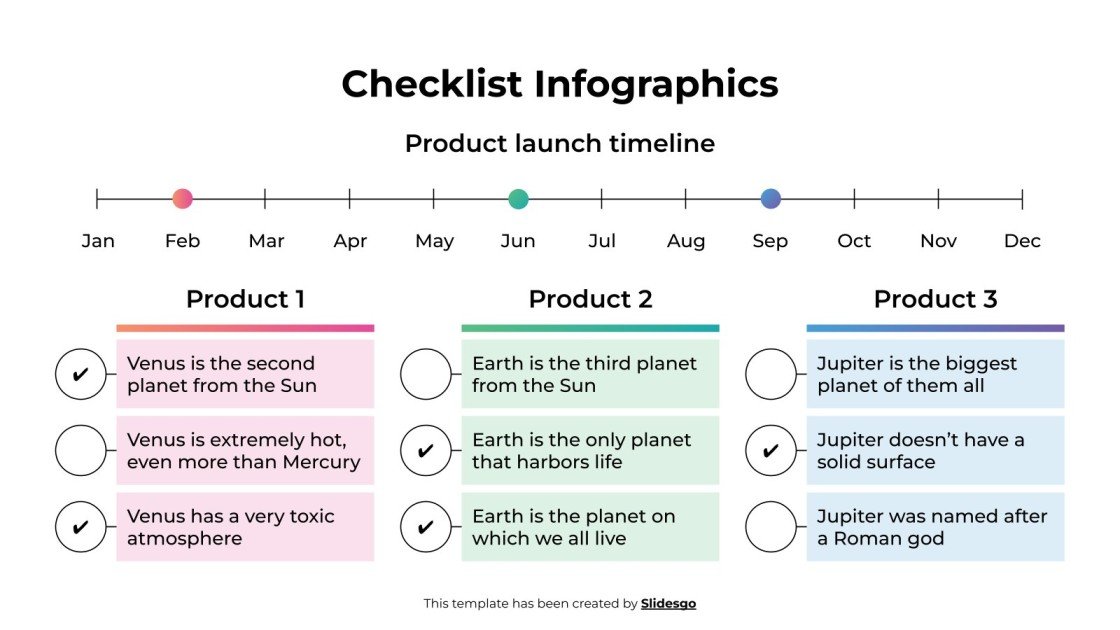 Checklist Infographics

Product launch timeline

Jan Feb Mar Apr May Jun Jul Aug Sep Oct Nov Dec

Product 1

✔ Venus is the second planet from the Sun

Venus is extremely hot, even more than Mercury

✔ Venus has a very toxic atmosphere

Product 2

Earth is the third planet from the Sun

✔ Earth is the only planet that harbors life

✔ Earth is the planet on which we all live

Product 3

Jupiter is the biggest planet of them all

✔ Jupiter doesn't have a solid surface

Jupiter was named after a Roman god

This template has been created by Slidesgo